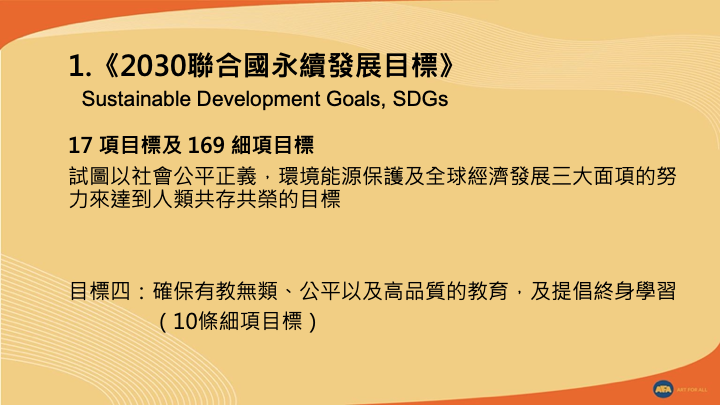 1.《2030聯合國永續發展目標》
Sustainable Development Goals, SDGs

17 項目標及 169 細項目標
試圖以社會公平正義，環境能源保護及全球經濟發展三大面項的努力來達到人類共存共榮的目標

目標四：確保有教無類、公平以及高品質的教育，及提倡終身學習（10條細項目標）

AFA ART FOR ALL